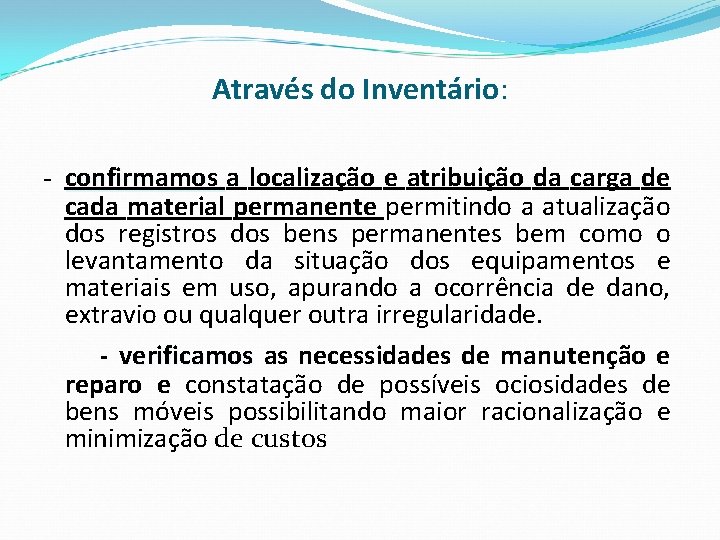 Através do Inventário:

- confirmamos a localização e atribuição da carga de cada material permanente permitindo a atualização dos registros dos bens permanentes bem como o levantamento da situação dos equipamentos e materiais em uso, apurando a ocorrência de dano, extravio ou qualquer outra irregularidade.

- verificamos as necessidades de manutenção e reparo e constatação de possíveis ociosidades de bens móveis possibilitando maior racionalização e minimização de custos